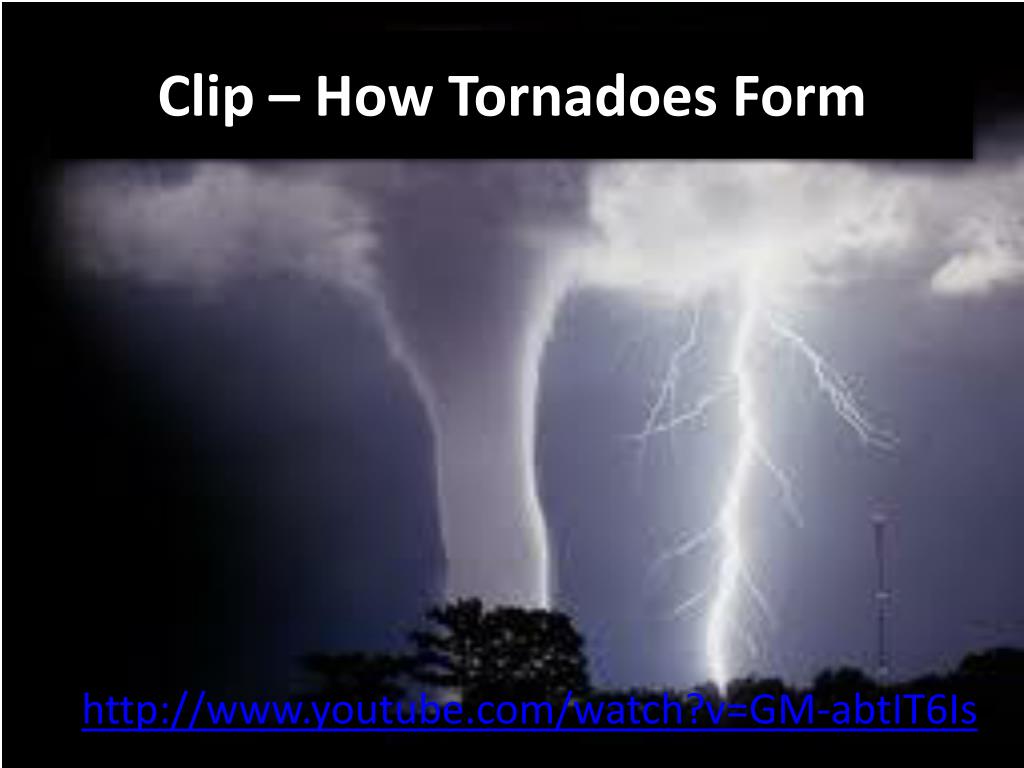 Clip – How Tornadoes Form

http://www.youtube.com/watch?v=GM-abtIT6Is